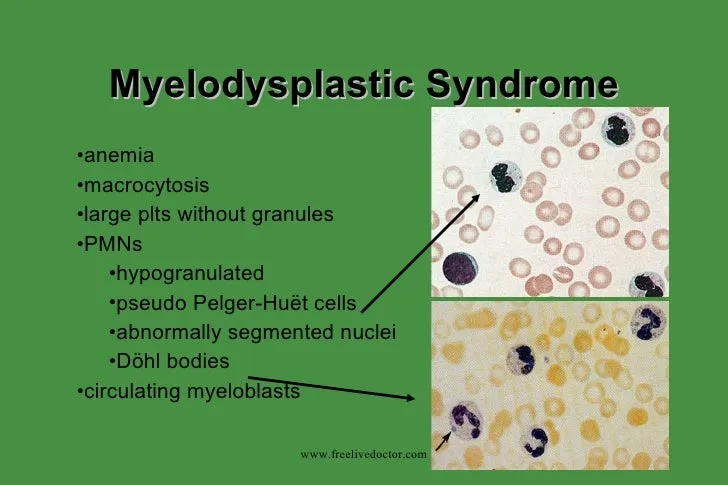 Myelodysplastic Syndrome

•anemia
•macrocytosis
•large plts without granules
•PMNs
•hypogranulated
•pseudo Pelger-Huët cells
•abnormally segmented nuclei
•Döhl bodies
•circulating myeloblasts

www.freelivedoctor.com